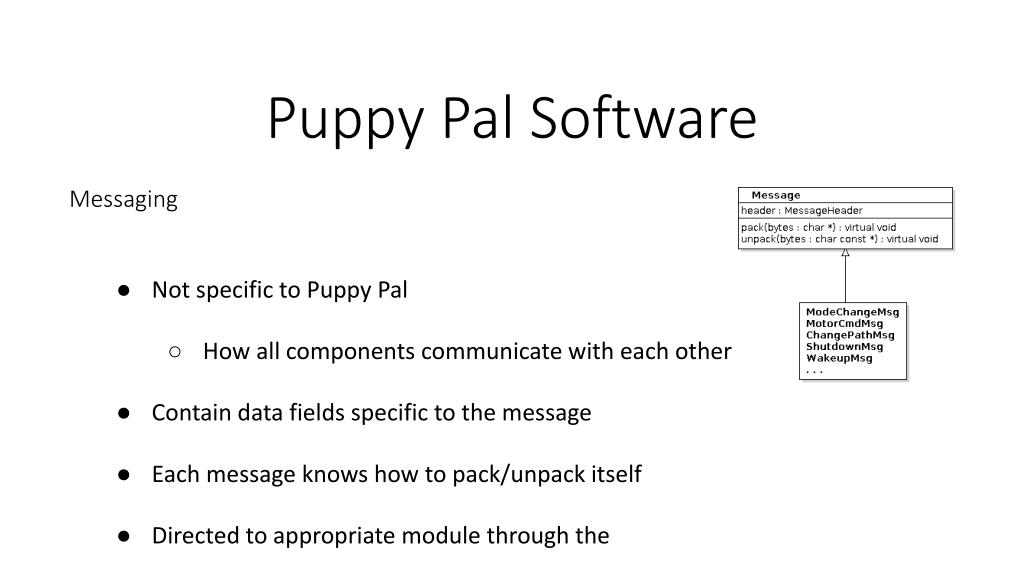 Puppy Pal Software

Messaging

● Not specific to Puppy Pal

○ How all components communicate with each other

● Contain data fields specific to the message

● Each message knows how to pack/unpack itself

● Directed to appropriate module through the

Message
header : MessageHeader
pack(bytes : char *) : virtual void
unpack(bytes : char const *) : virtual void

ModeChangeMsg
MotorCmdMsg
ChangePathMsg
ShutdownMsg
WakeupMsg
. . .